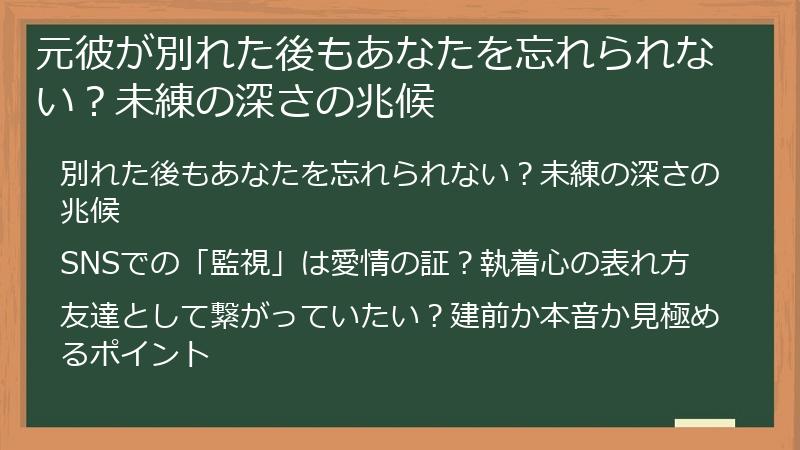 元彼が別れた後もあなたを忘れられない？未練の深さの兆候

別れた後もあなたを忘れられない？未練の深さの兆候

SNSでの「監視」は愛情の証？執着心の表れ方

友達として繋がっていたい？建前か本音か見極めるポイント